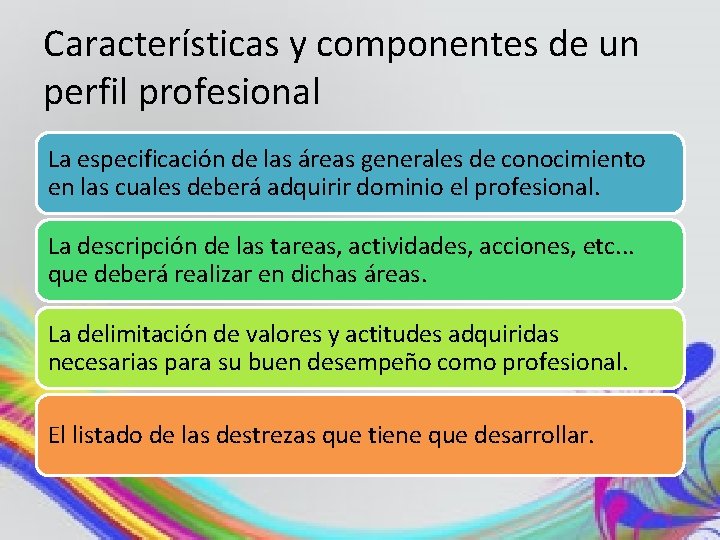 Características y componentes de un perfil profesional

La especificación de las áreas generales de conocimiento en las cuales deberá adquirir dominio el profesional.

La descripción de las tareas, actividades, acciones, etc... que deberá realizar en dichas áreas.

La delimitación de valores y actitudes adquiridas necesarias para su buen desempeño como profesional.

El listado de las destrezas que tiene que desarrollar.